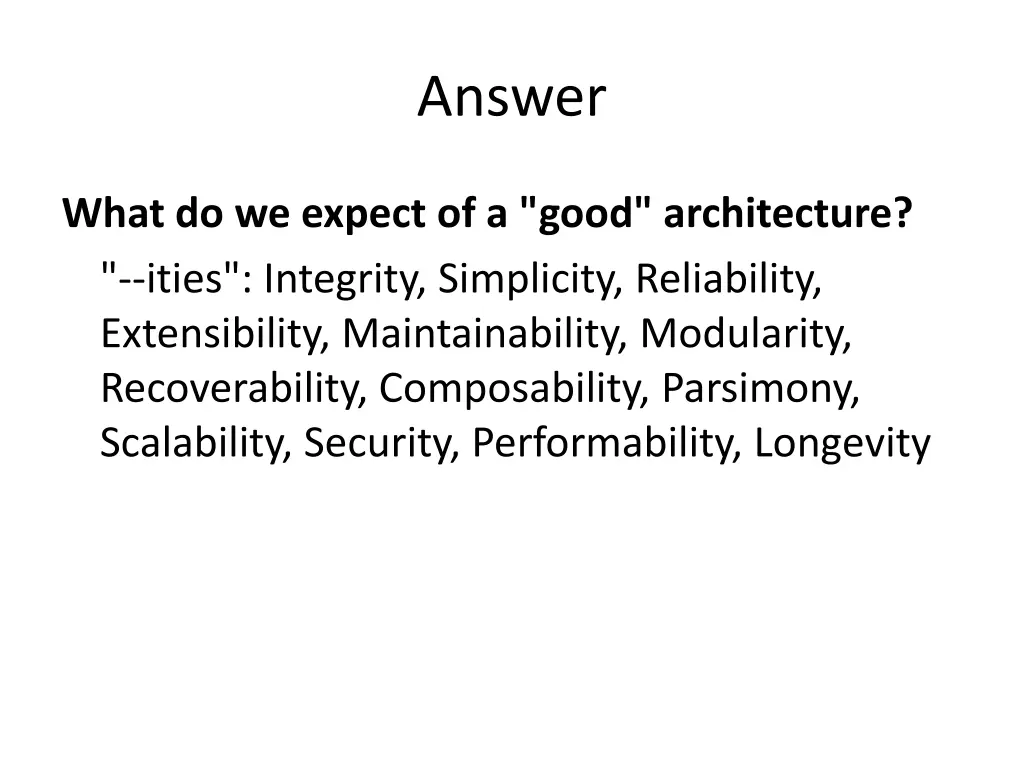 Answer

What do we expect of a "good" architecture?

"--ities": Integrity, Simplicity, Reliability, Extensibility, Maintainability, Modularity, Recoverability, Composability, Parsimony, Scalability, Security, Performability, Longevity